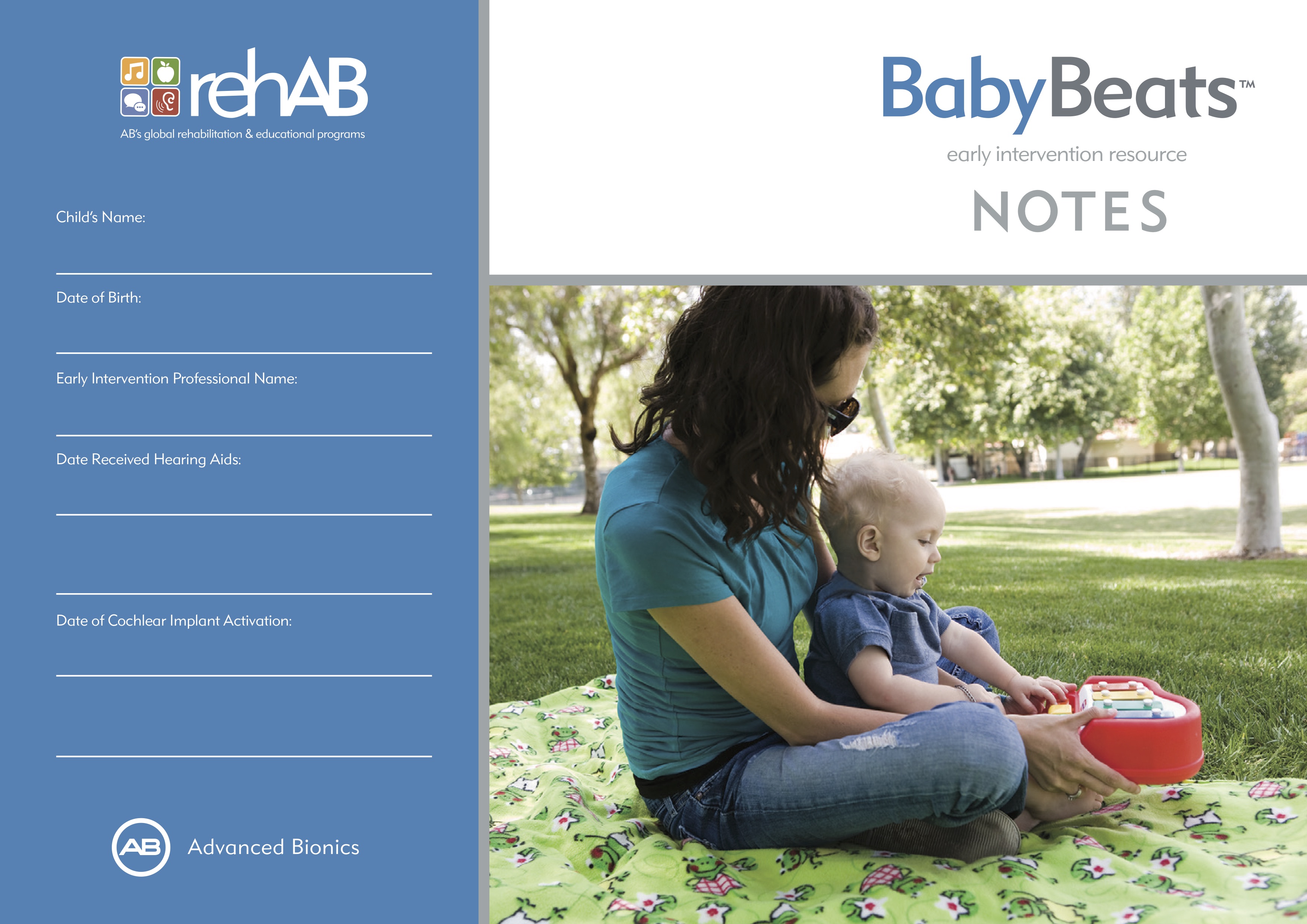 rehAB
AB's global rehabilitation & educational programs

Child's Name:

Date of Birth:

Early Intervention Professional Name:

Date Received Hearing Aids:

Date of Cochlear Implant Activation:

AB Advanced Bionics

BabyBeats™
early intervention resource
NOTES